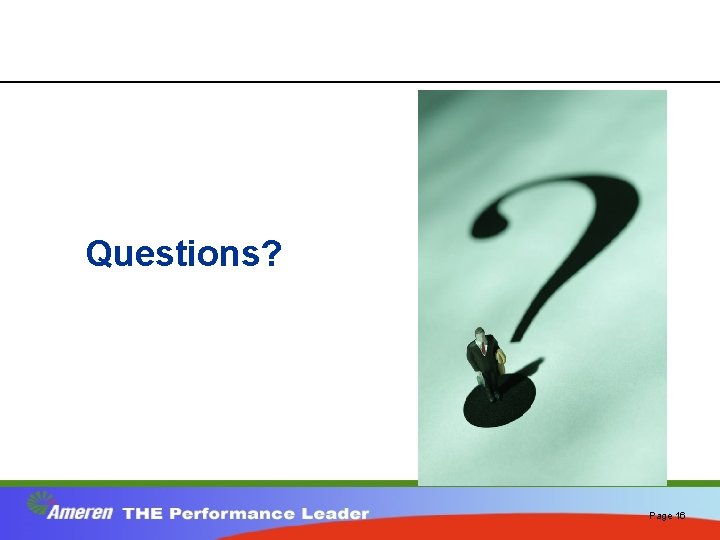 Questions?

Ameren THE Performance Leader

Page 16